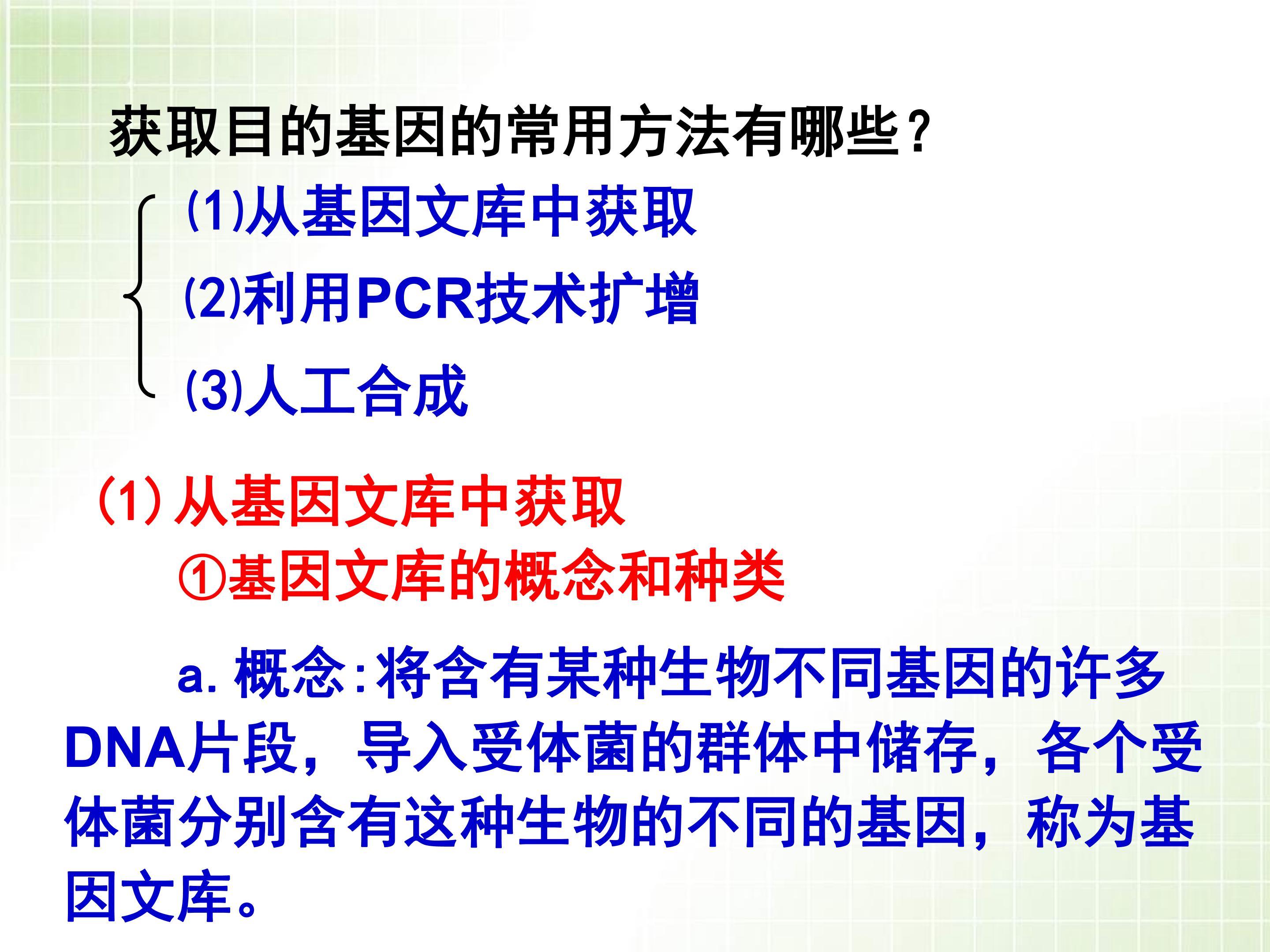 获取目的基因的常用方法有哪些？

⑴从基因文库中获取

⑵利用PCR技术扩增

⑶人工合成

(1) 从基因文库中获取

①基因文库的概念和种类

a. 概念:将含有某种生物不同基因的许多DNA片段，导入受体菌的群体中储存，各个受体菌分别含有这种生物的不同的基因，称为基因文库。